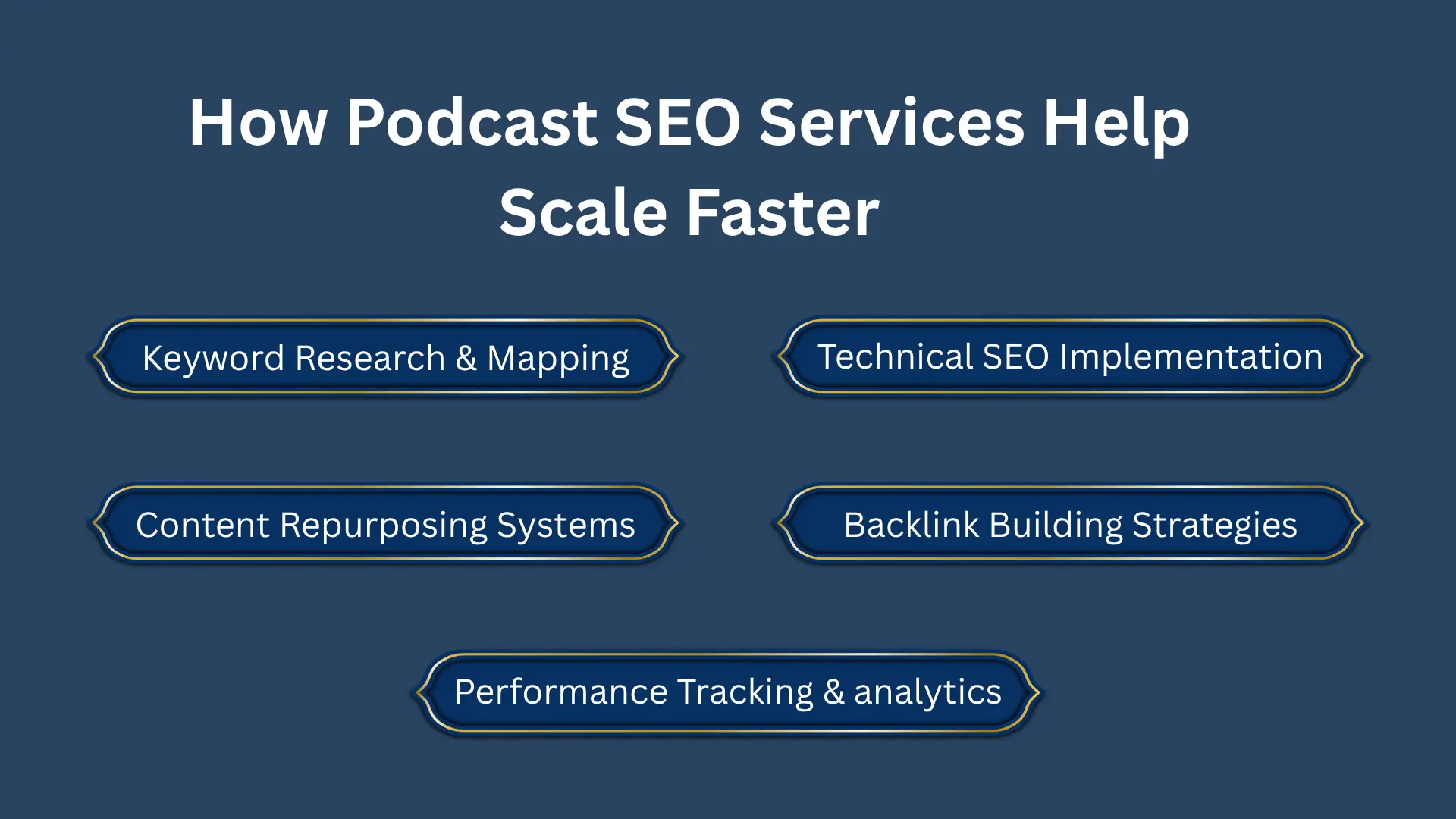 How Podcast SEO Services Help Scale Faster

Keyword Research & Mapping

Technical SEO Implementation

Content Repurposing Systems

Backlink Building Strategies

Performance Tracking & analytics